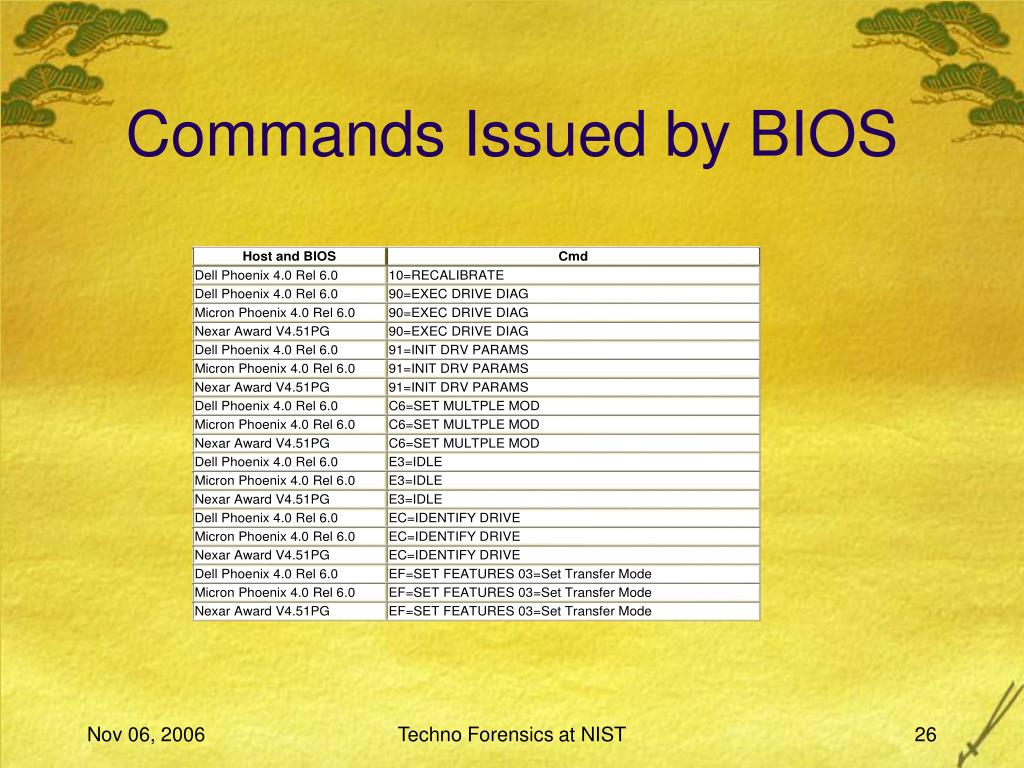 Commands Issued by BIOS

| Host and BIOS | Cmd |
|---|---|
| Dell Phoenix 4.0 Rel 6.0 | 10=RECALIBRATE |
| Dell Phoenix 4.0 Rel 6.0 | 90=EXEC DRIVE DIAG |
| Micron Phoenix 4.0 Rel 6.0 | 90=EXEC DRIVE DIAG |
| Nexar Award V4.51PG | 90=EXEC DRIVE DIAG |
| Dell Phoenix 4.0 Rel 6.0 | 91=INIT DRV PARAMS |
| Micron Phoenix 4.0 Rel 6.0 | 91=INIT DRV PARAMS |
| Nexar Award V4.51PG | 91=INIT DRV PARAMS |
| Dell Phoenix 4.0 Rel 6.0 | C6=SET MULTPLE MOD |
| Micron Phoenix 4.0 Rel 6.0 | C6=SET MULTPLE MOD |
| Nexar Award V4.51PG | C6=SET MULTPLE MOD |
| Dell Phoenix 4.0 Rel 6.0 | E3=IDLE |
| Micron Phoenix 4.0 Rel 6.0 | E3=IDLE |
| Nexar Award V4.51PG | E3=IDLE |
| Dell Phoenix 4.0 Rel 6.0 | EC=IDENTIFY DRIVE |
| Micron Phoenix 4.0 Rel 6.0 | EC=IDENTIFY DRIVE |
| Nexar Award V4.51PG | EC=IDENTIFY DRIVE |
| Dell Phoenix 4.0 Rel 6.0 | EF=SET FEATURES 03=Set Transfer Mode |
| Micron Phoenix 4.0 Rel 6.0 | EF=SET FEATURES 03=Set Transfer Mode |
| Nexar Award V4.51PG | EF=SET FEATURES 03=Set Transfer Mode |

Nov 06, 2006 Techno Forensics at NIST 26